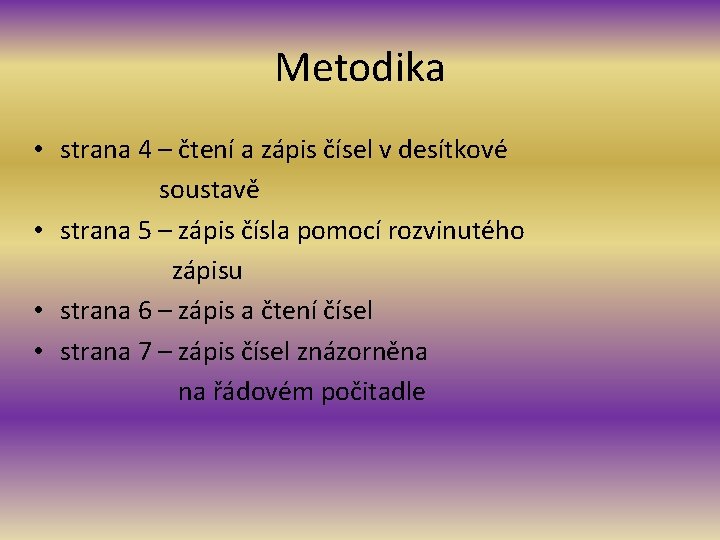 Metodika

• strana 4 – čtení a zápis čísel v desítkové soustavě
• strana 5 – zápis čísla pomocí rozvinutého zápisu
• strana 6 – zápis a čtení čísel
• strana 7 – zápis čísel znázorněna na řádovém počitadle